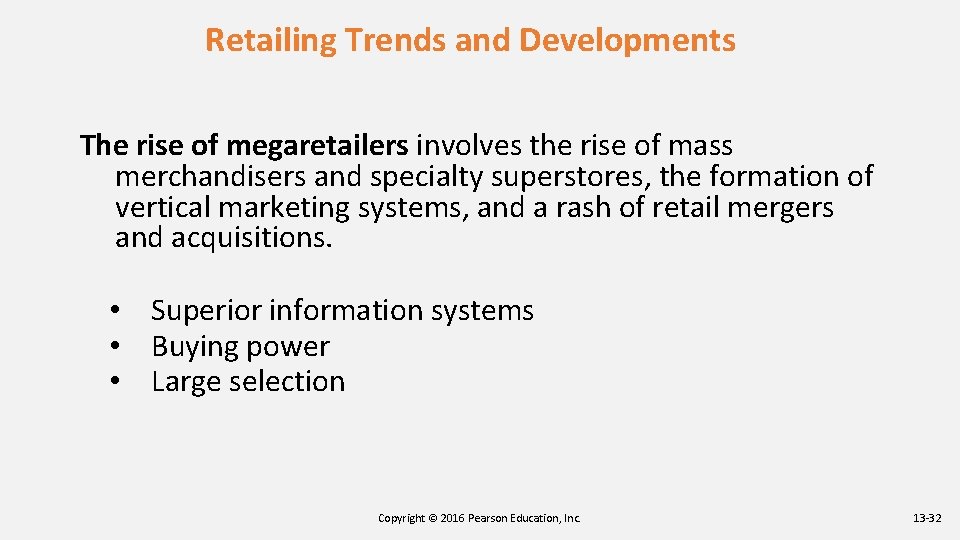 Retailing Trends and Developments

The rise of megaretailers involves the rise of mass merchandisers and specialty superstores, the formation of vertical marketing systems, and a rash of retail mergers and acquisitions.

• Superior information systems
• Buying power
• Large selection

Copyright © 2016 Pearson Education, Inc.

13-32